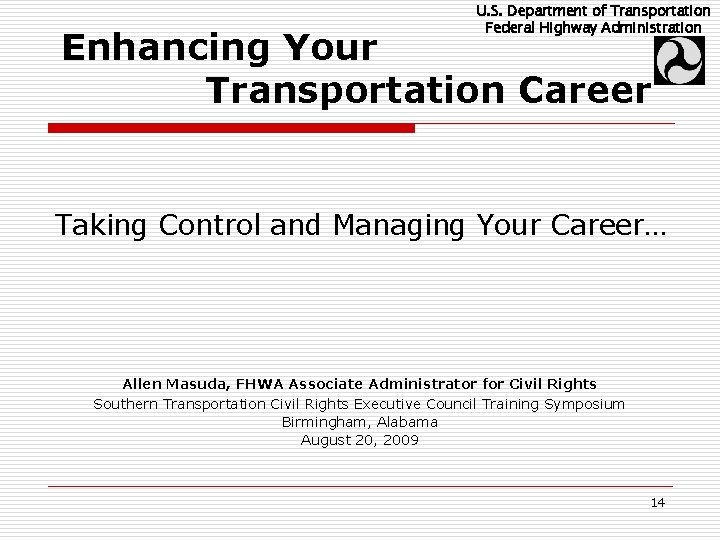 U.S. Department of Transportation
Federal Highway Administration

Enhancing Your Transportation Career

Taking Control and Managing Your Career…

Allen Masuda, FHWA Associate Administrator for Civil Rights
Southern Transportation Civil Rights Executive Council Training Symposium
Birmingham, Alabama
August 20, 2009

14